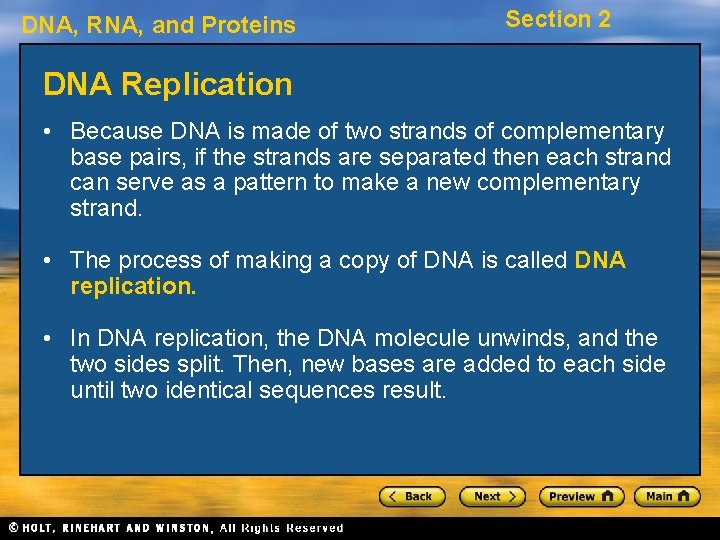 DNA, RNA, and Proteins

Section 2

DNA Replication

• Because DNA is made of two strands of complementary base pairs, if the strands are separated then each strand can serve as a pattern to make a new complementary strand.

• The process of making a copy of DNA is called DNA replication.

• In DNA replication, the DNA molecule unwinds, and the two sides split. Then, new bases are added to each side until two identical sequences result.

< Back

Next >

Preview

Main

© HOLT, RINEHART AND WINSTON, All Rights Reserved